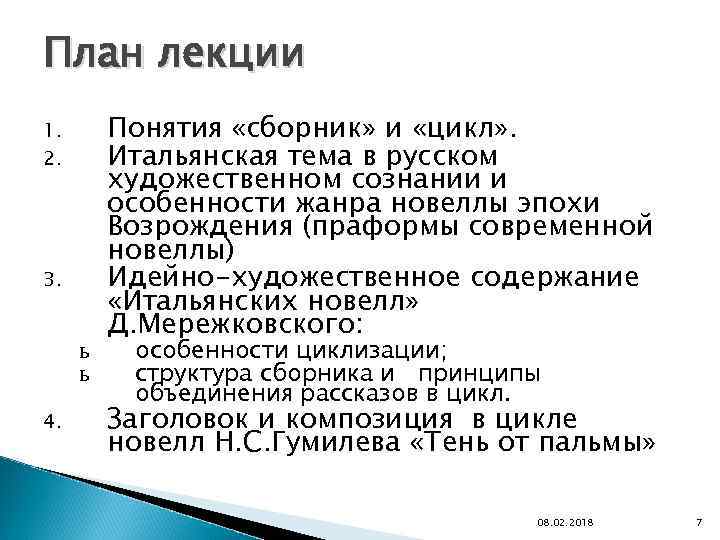 План лекции

1. Понятия «сборник» и «цикл».
2. Итальянская тема в русском художественном сознании и особенности жанра новеллы эпохи Возрождения (праформы современной новеллы)
3. Идейно-художественное содержание «Итальянских новелл» Д.Мережковского:
ь особенности циклизации;
ь структура сборника и принципы объединения рассказов в цикл.
4. Заголовок и композиция в цикле новелл Н.С.Гумилева «Тень от пальмы»

08.02.2018 7